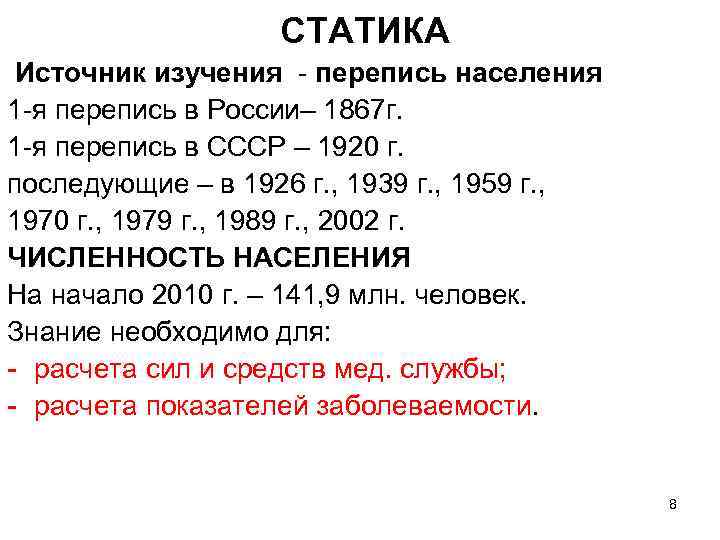 СТАТИКА

Источник изучения - перепись населения

1-я перепись в России– 1867г.

1-я перепись в СССР – 1920 г.

последующие – в 1926 г., 1939 г., 1959 г., 1970 г., 1979 г., 1989 г., 2002 г.

ЧИСЛЕННОСТЬ НАСЕЛЕНИЯ

На начало 2010 г. – 141,9 млн. человек.

Знание необходимо для:

- расчета сил и средств мед. службы;
- расчета показателей заболеваемости.

8